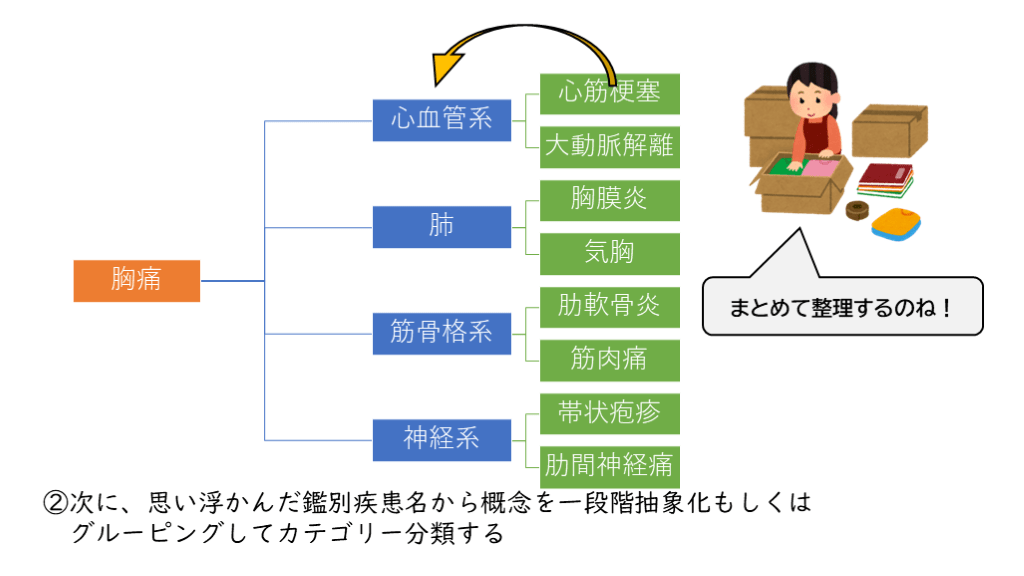 胸痛

心血管系

心筋梗塞

大動脈解離

肺

胸膜炎

気胸

筋骨格系

肋軟骨炎

筋肉痛

神経系

帯状疱疹

肋間神経痛

まとめて整理するのね！

②次に、思い浮かんだ鑑別疾患名から概念を一段階抽象化もしくはグルーピングしてカテゴリー分類する